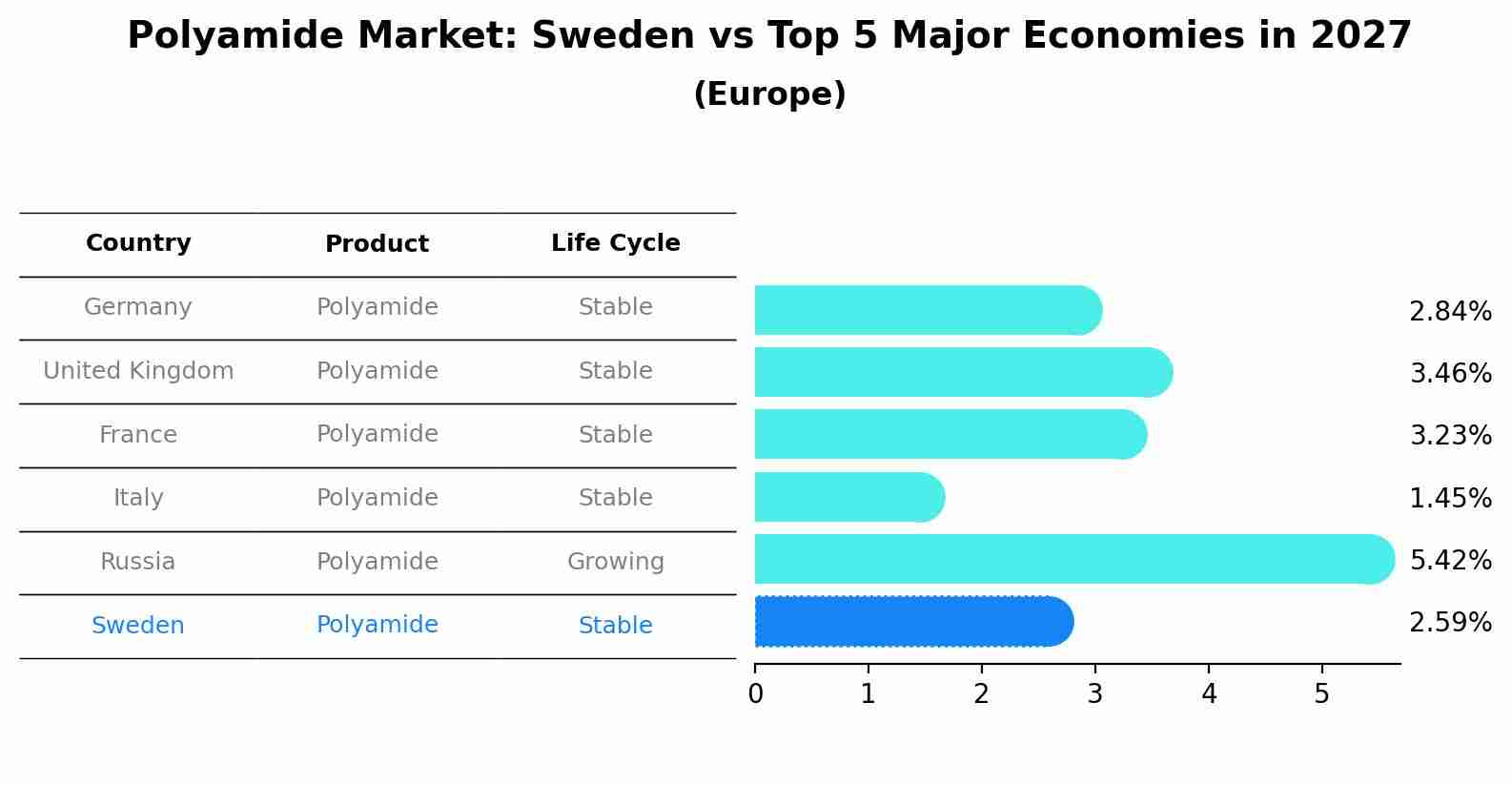 Polyamide Market: Sweden vs Top 5 Major Economies in 2027

(Europe)

| Country | Product | Life Cycle |
|---|---|---|
| Germany | Polyamide | Stable |
| United Kingdom | Polyamide | Stable |
| France | Polyamide | Stable |
| Italy | Polyamide | Stable |
| Russia | Polyamide | Growing |
| Sweden | Polyamide | Stable |

2.84%
3.46%
3.23%
1.45%
5.42%
2.59%

0 1 2 3 4 5